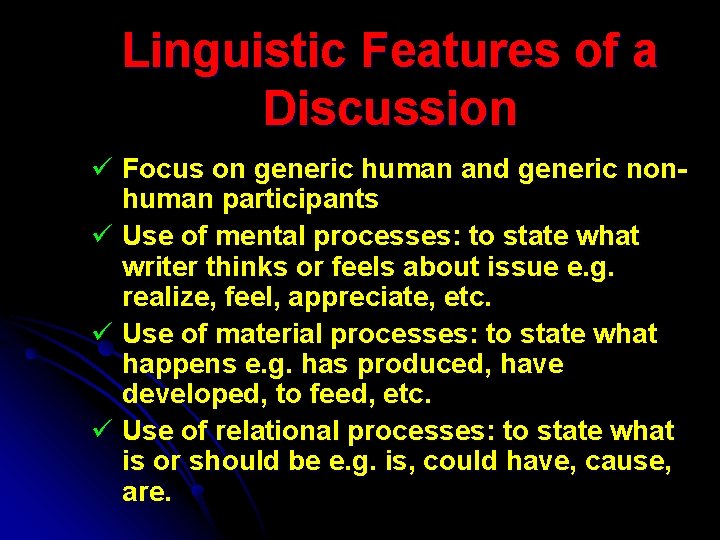 Linguistic Features of a Discussion

✓ Focus on generic human and generic non-human participants

✓ Use of mental processes: to state what writer thinks or feels about issue e.g. realize, feel, appreciate, etc.

✓ Use of material processes: to state what happens e.g. has produced, have developed, to feed, etc.

✓ Use of relational processes: to state what is or should be e.g. is, could have, cause, are.